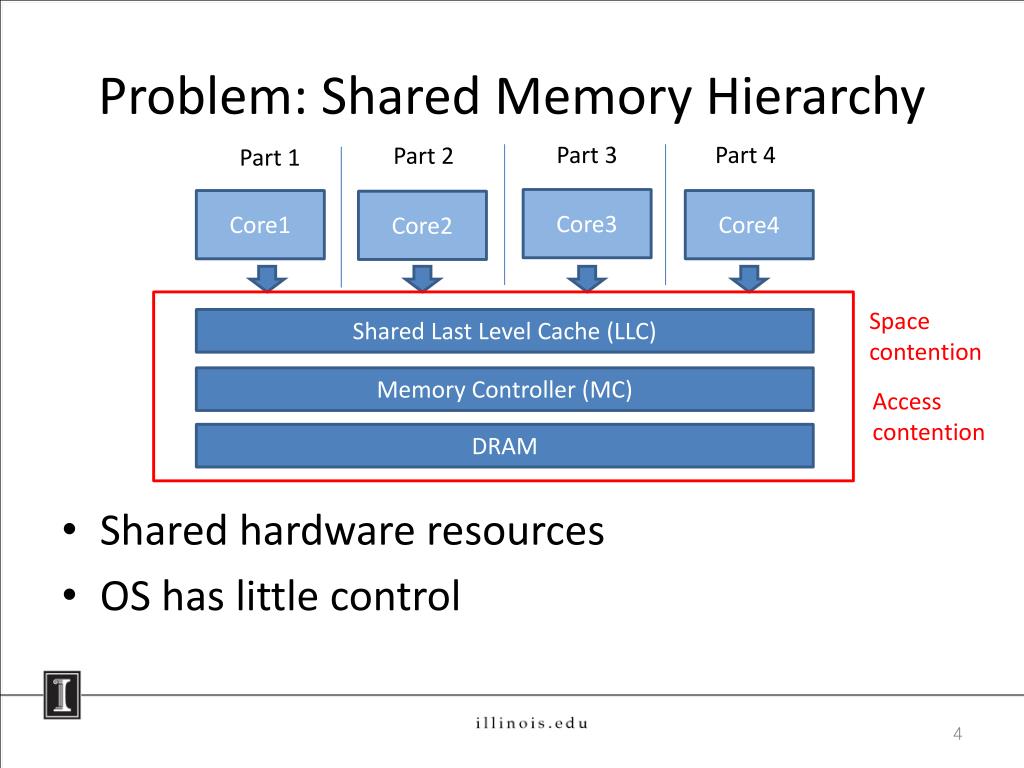 Problem: Shared Memory Hierarchy

Part 1
Part 2
Part 3
Part 4

Core1
Core2
Core3
Core4

Shared Last Level Cache (LLC)
Memory Controller (MC)
DRAM

Space contention
Access contention

• Shared hardware resources
• OS has little control

I

illinois.edu

4